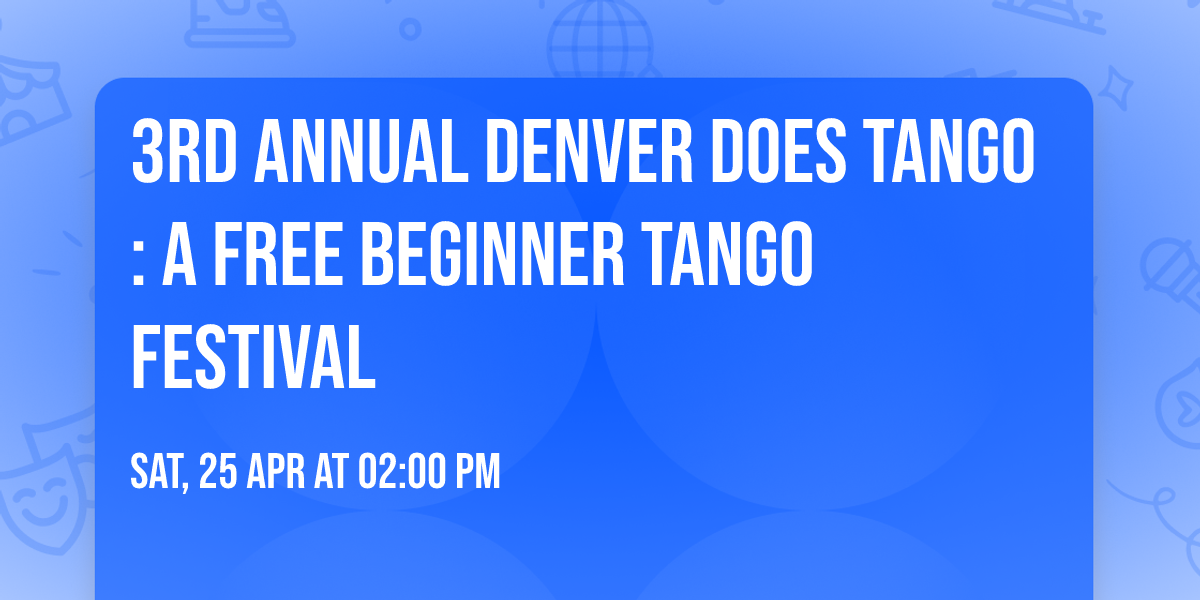 3RD ANNUAL DENVER DOES TANGO : A FREE BEGINNER TANGO FESTIVAL

SAT, 25 APR AT 02:00 PM